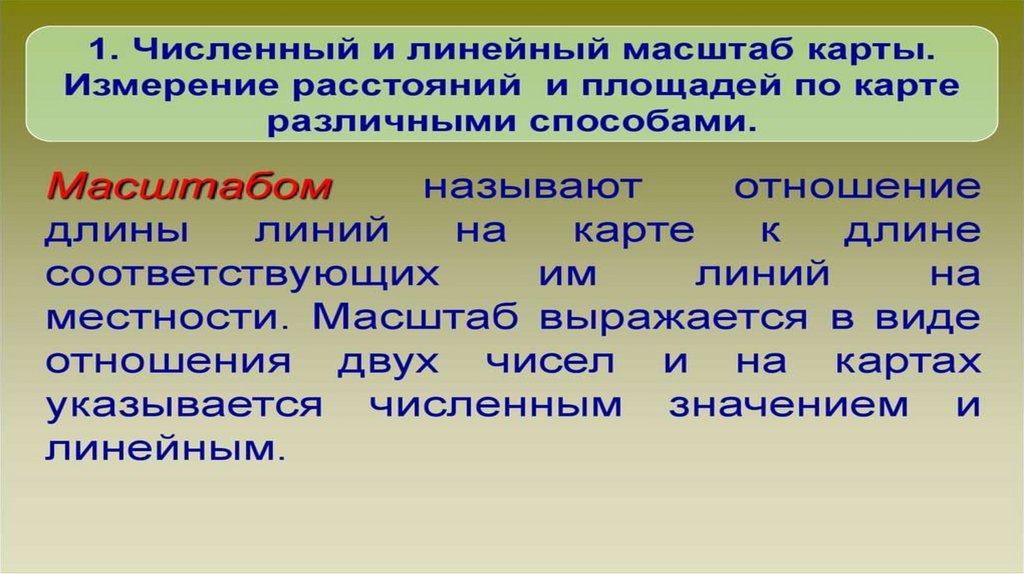 1. Численный и линейный масштаб карты. Измерение расстояний и площадей по карте различными способами.

Масштабом называют отношение длины линий на карте к длине соответствующих им линий на местности. Масштаб выражается в виде отношения двух чисел и на картах указывается численным значением и линейным.